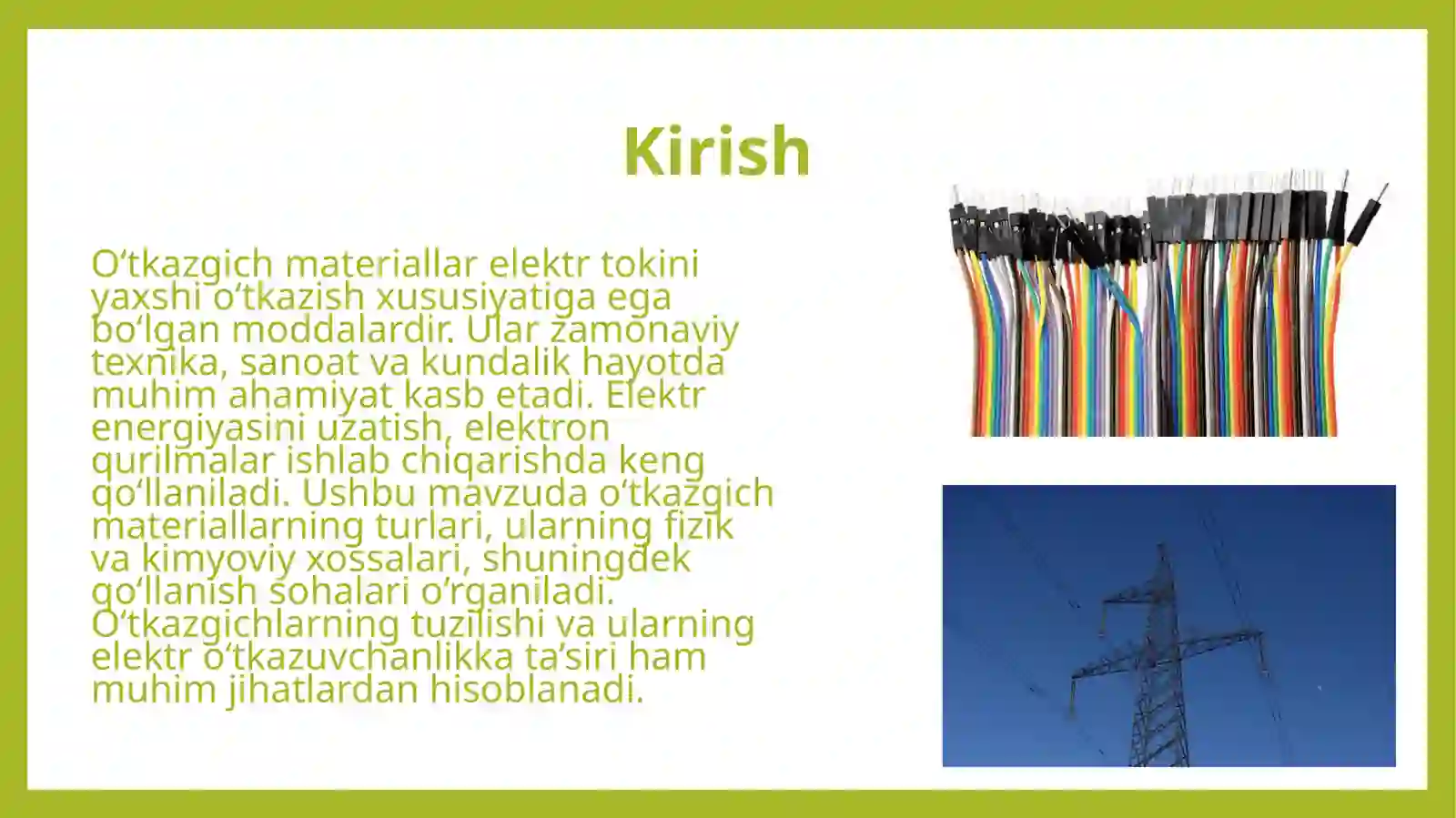 Kirish

O‘tkazgich materiallar elektr tokini yaxshi o‘tkazish xususiyatiga ega bo‘lgan moddalardir. Ular zamonaviy texnika, sanoat va kundalik hayotda muhim ahamiyat kasb etadi. Elektr energiyasini uzatish, elektron qurilmalar ishlab chiqarishda keng qo‘llaniladi. Ushbu mavzuda o‘tkazgich materiallarning turlari, ularning fizik va kimyoviy xossalari, shuningdek qo‘llanish sohalari o‘rganiladi. O‘tkazgichlarning tuzilishi va ularning elektr o‘tkazuvchanlikka ta’siri ham muhim jihatlardan hisoblanadi.